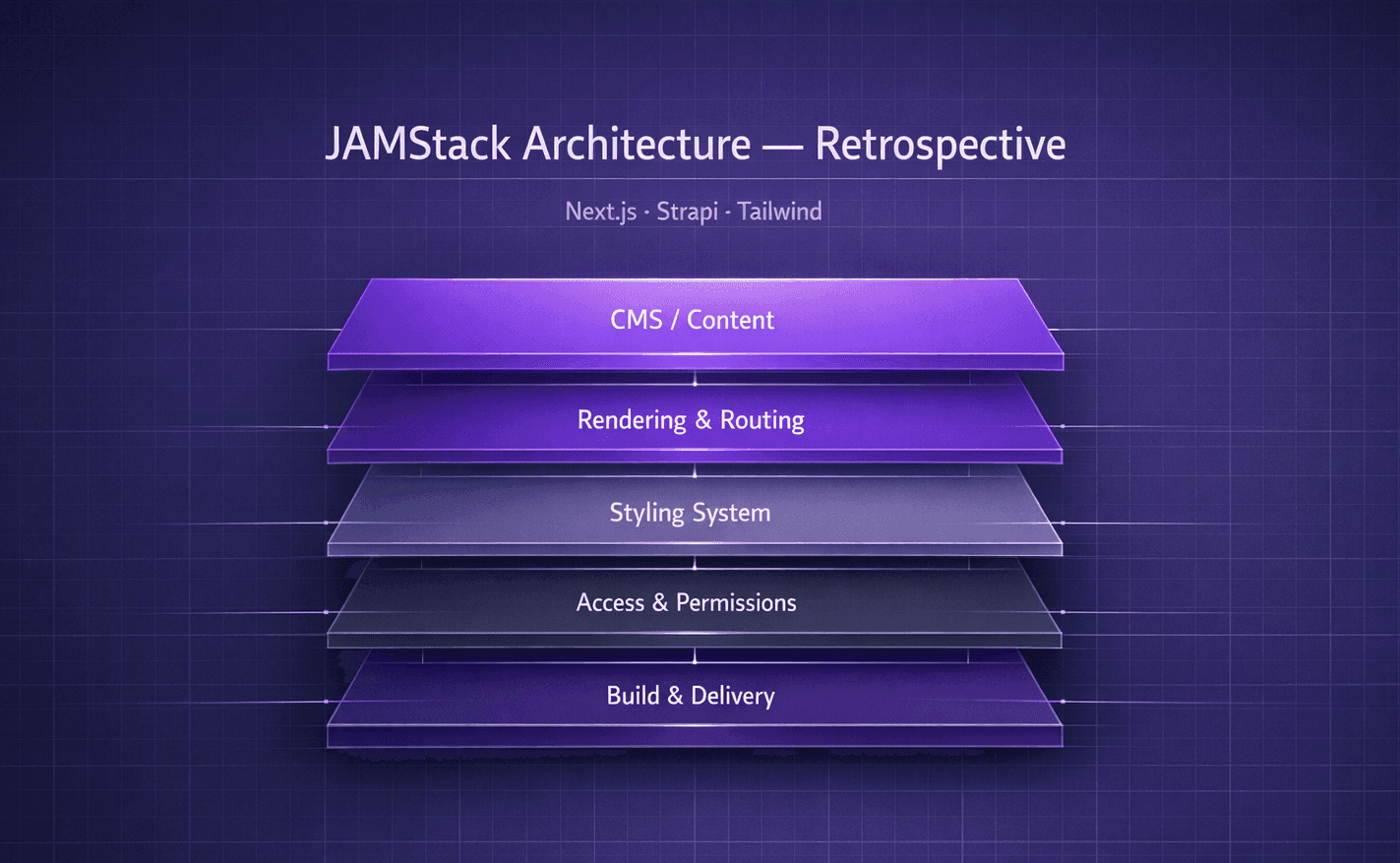 JAMStack Architecture — Retrospective

Next.js · Strapi · Tailwind

CMS / Content

Rendering & Routing

Styling System

Access & Permissions

Build & Delivery